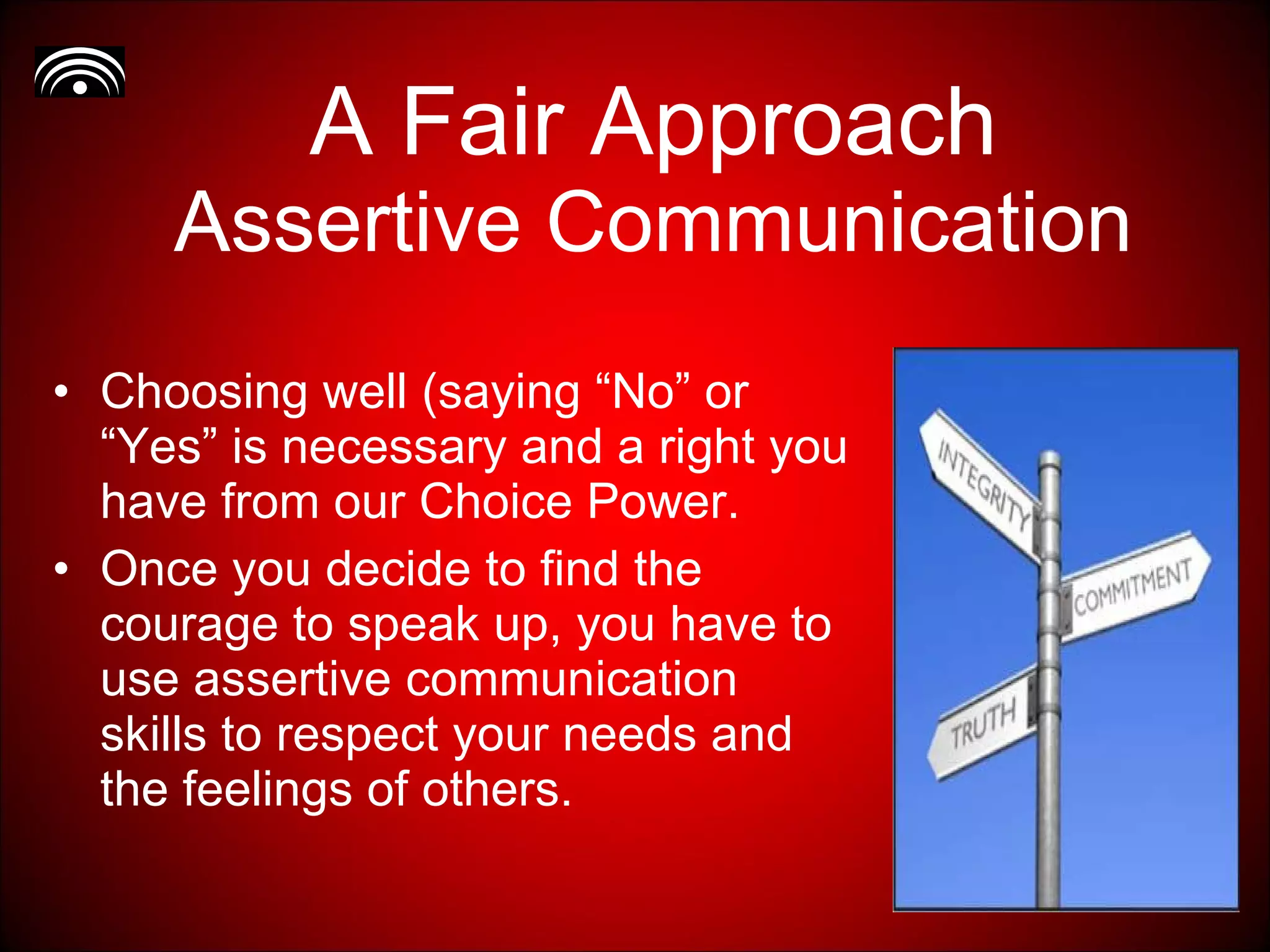 A Fair Approach
Assertive Communication

• Choosing well (saying “No” or “Yes” is necessary and a right you have from our Choice Power.
• Once you decide to find the courage to speak up, you have to use assertive communication skills to respect your needs and the feelings of others.

INTEGRITY
COMMITMENT
TRUTH